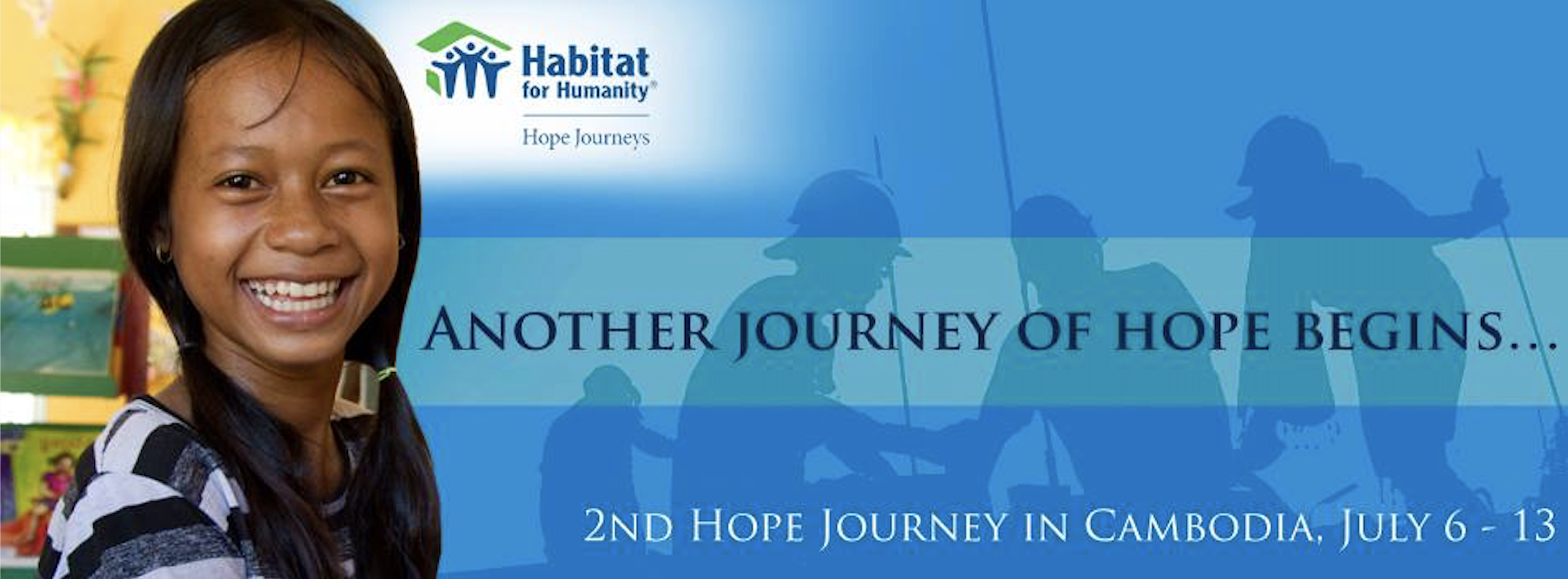 Habitat for Humanity®

Hope Journeys

ANOTHER JOURNEY OF HOPE BEGINS...

2ND HOPE JOURNEY IN CAMBODIA, JULY 6 - 13